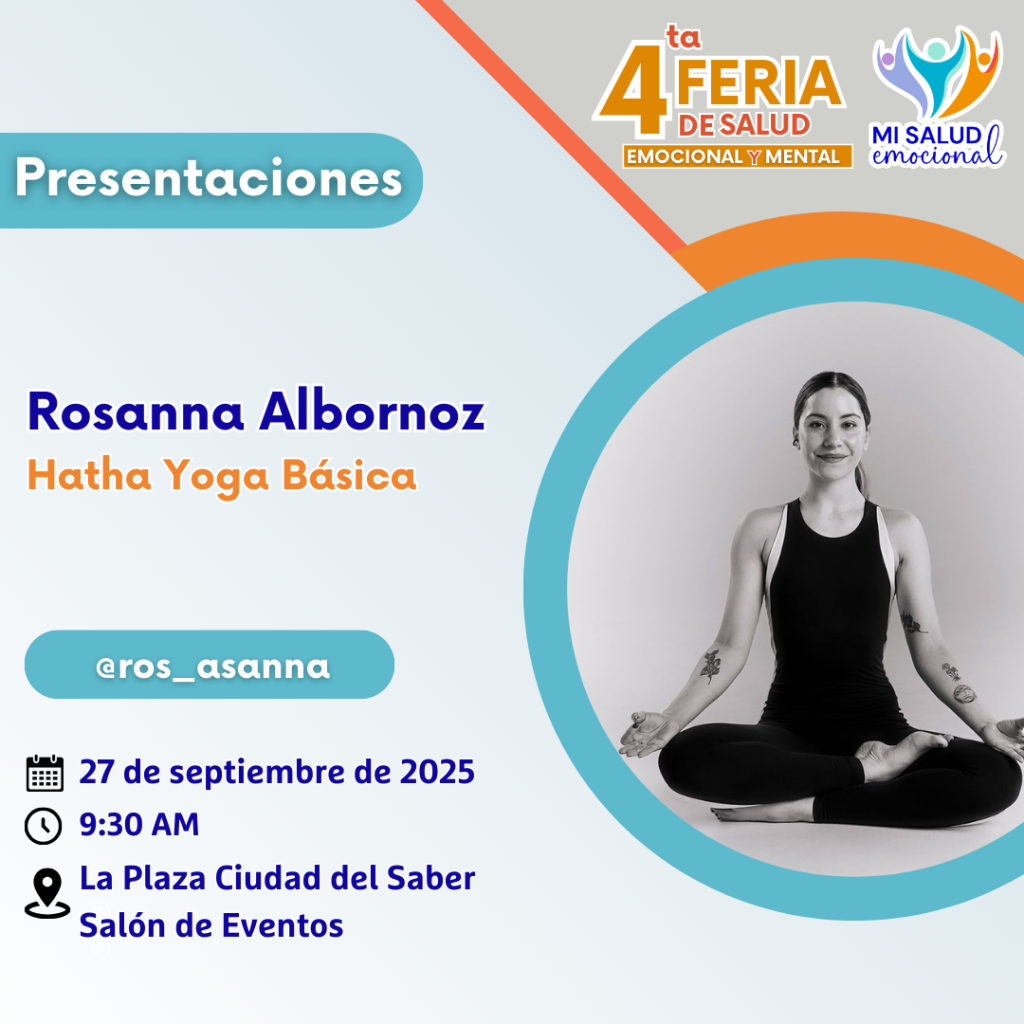 4ta FERIA DE SALUD
EMOCIONAL Y MENTAL

MI SALUD emocional

Presentaciones

Rosanna Albornoz
Hatha Yoga Básica

@ros_asanna

27 de septiembre de 2025
9:30 AM
La Plaza Ciudad del Saber
Salón de Eventos